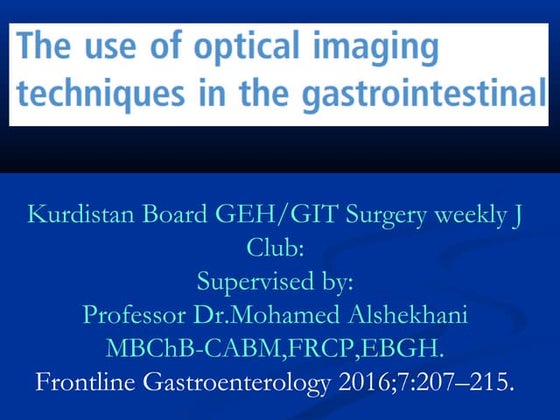 The use of optical imaging techniques in the gastrointestinal

Kurdistan Board GEH/GIT Surgery weekly J Club:
Supervised by:
Professor Dr.Mohamed Alshekhani
MBChB-CABM,FRCP,EBGH.
Frontline Gastroenterology 2016;7:207–215.